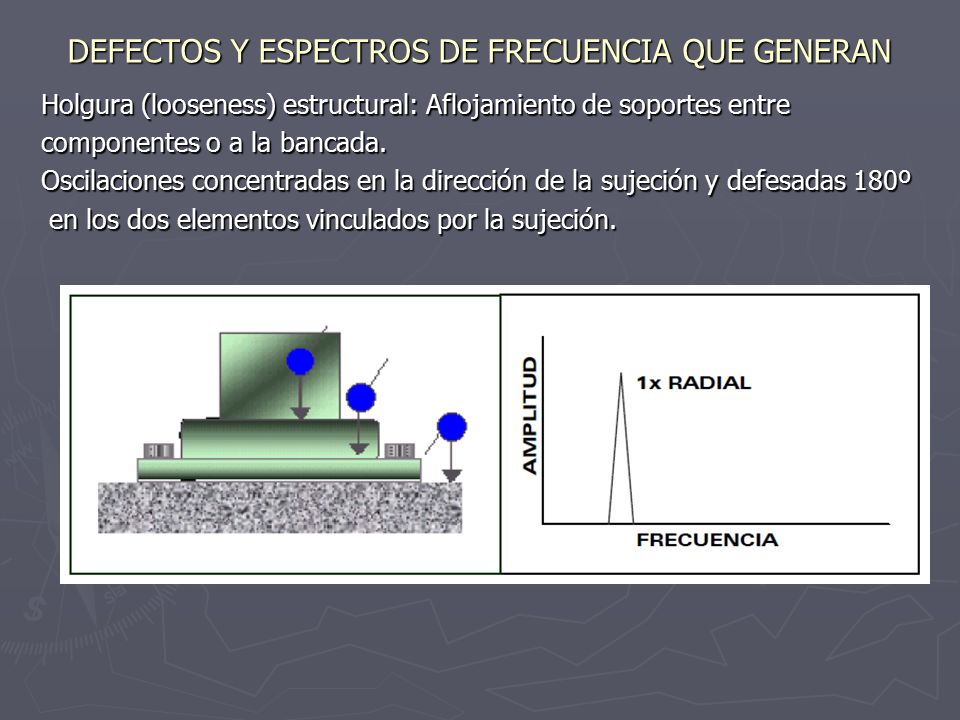 DEFECTOS Y ESPECTROS DE FRECUENCIA QUE GENERAN

Holgura (looseness) estructural: Aflojamiento de soportes entre componentes o a la bancada.
Oscilaciones concentradas en la dirección de la sujeción y defesadas 180º en los dos elementos vinculados por la sujeción.

AMPLITUD

1x RADIAL

FRECUENCIA